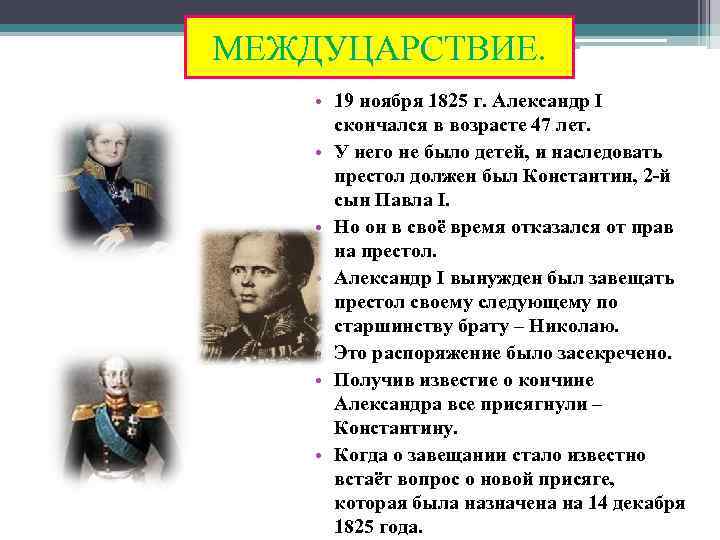 МЕЖДУЦАРСТВИЕ.

• 19 ноября 1825 г. Александр I скончался в возрасте 47 лет.
• У него не было детей, и наследовать престол должен был Константин, 2-й сын Павла I.
• Но он в своё время отказался от прав на престол.
• Александр I вынужден был завещать престол своему следующему по старшинству брату – Николаю.
• Это распоряжение было засекречено.
• Получив известие о кончине Александра все присягнули – Константину.
• Когда о завещании стало известно встаёт вопрос о новой присяге, которая была назначена на 14 декабря 1825 года.